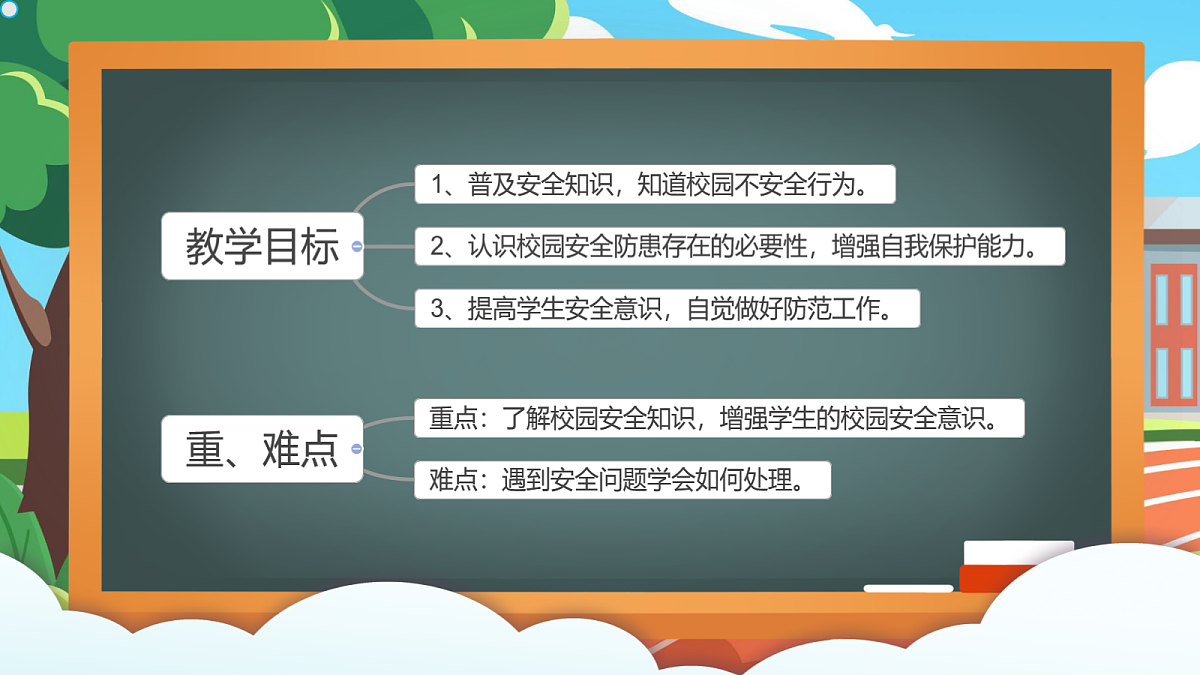 教学目标

1、普及安全知识，知道校园不安全行为。

2、认识校园安全防患存在的必要性，增强自我保护能力。

3、提高学生安全意识，自觉做好防范工作。

重、难点

重点：了解校园安全知识，增强学生的校园安全意识。

难点：遇到安全问题学会如何处理。